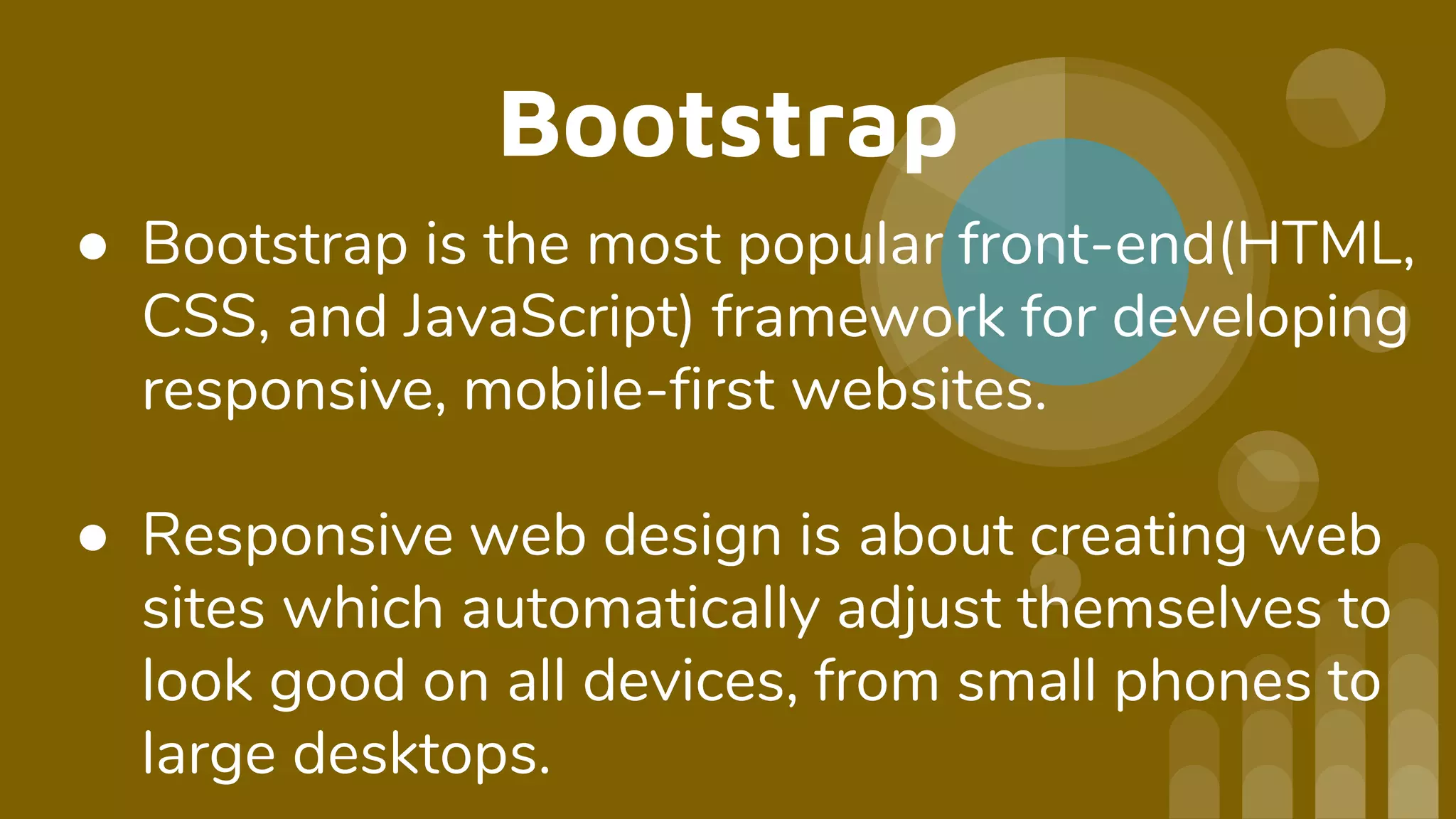 Bootstrap

● Bootstrap is the most popular front-end(HTML, CSS, and JavaScript) framework for developing responsive, mobile-first websites.

● Responsive web design is about creating web sites which automatically adjust themselves to look good on all devices, from small phones to large desktops.